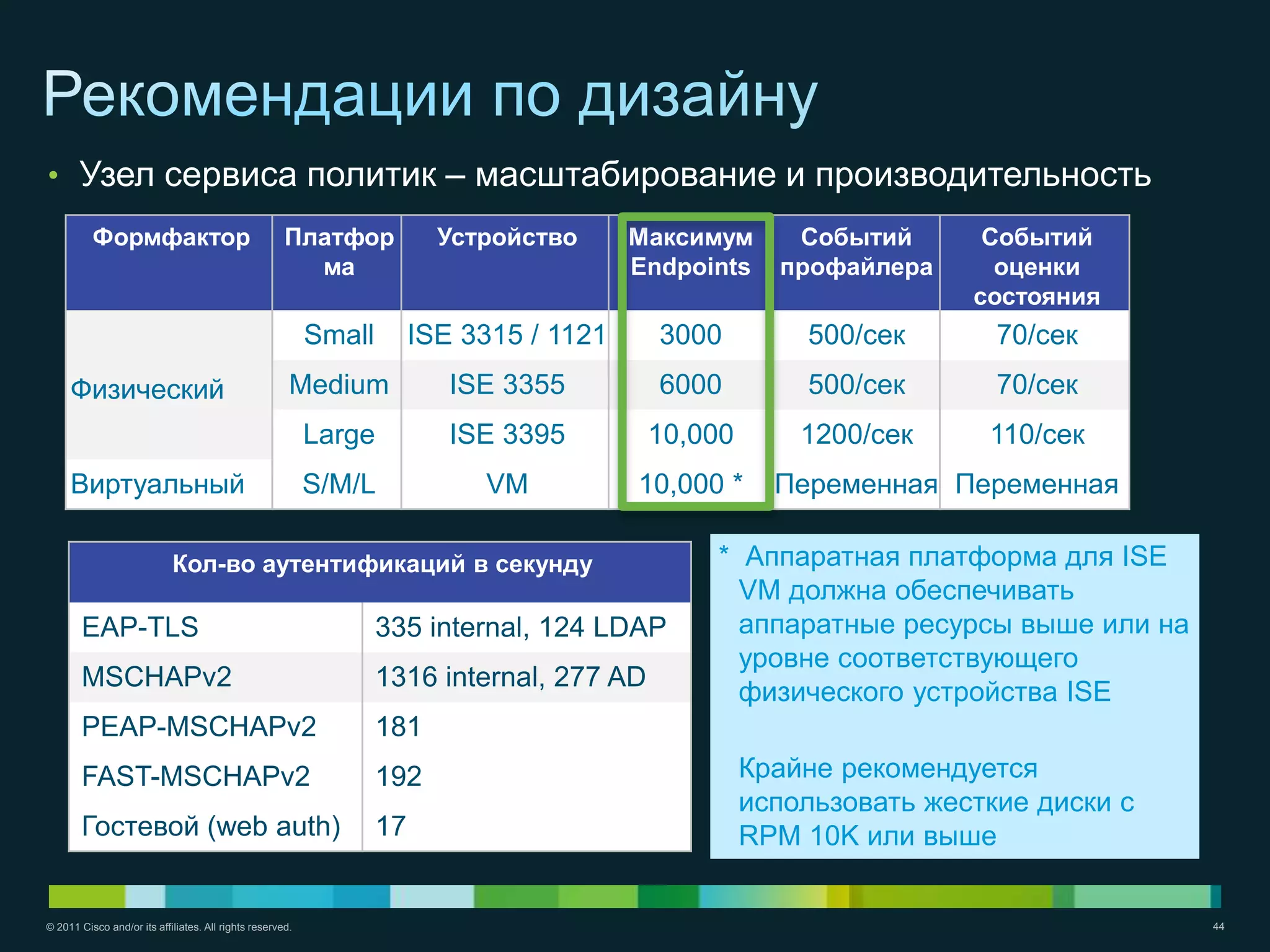 Рекомендации по дизайну

• Узел сервиса политик – масштабирование и производительность

| Формфактор | Платформа | Устройство | Максимум Endpoints | Событий профайлера | Событий оценки состояния |
|---|---|---|---|---|---|
| Физический | Small | ISE 3315 / 1121 | 3000 | 500/сек | 70/сек |
| | Medium | ISE 3355 | 6000 | 500/сек | 70/сек |
| | Large | ISE 3395 | 10,000 | 1200/сек | 110/сек |
| Виртуальный | S/M/L | VM | 10,000 * | Переменная | Переменная |

| Кол-во аутентификаций в секунду | |
|---|---|
| EAP-TLS | 335 internal, 124 LDAP |
| MSCHAPv2 | 1316 internal, 277 AD |
| PEAP-MSCHAPv2 | 181 |
| FAST-MSCHAPv2 | 192 |
| Гостевой (web auth) | 17 |

* Аппаратная платформа для ISE VM должна обеспечивать аппаратные ресурсы выше или на уровне соответствующего физического устройства ISE

Крайне рекомендуется использовать жесткие диски с RPM 10K или выше

© 2011 Cisco and/or its affiliates. All rights reserved.

44